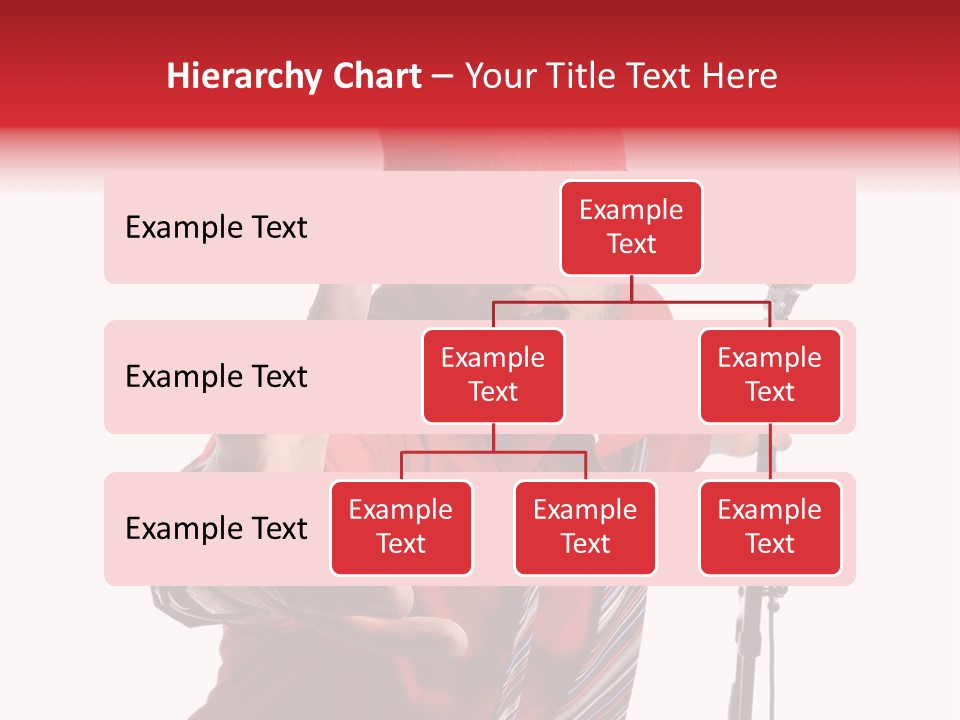 Hierarchy Chart – Your Title Text Here

Example Text

Example Text

Example Text

Example Text

Example Text

Example Text

Example Text

Example Text

Example Text